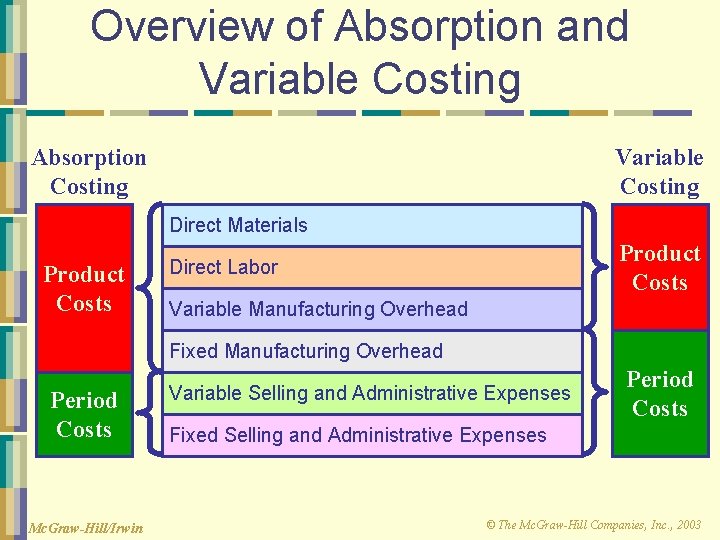 Overview of Absorption and Variable Costing

Absorption Costing

Product Costs

Period Costs

Direct Materials

Direct Labor

Variable Manufacturing Overhead

Fixed Manufacturing Overhead

Variable Selling and Administrative Expenses

Fixed Selling and Administrative Expenses

Variable Costing

Product Costs

Period Costs

McGraw-Hill/Irwin

© The McGraw-Hill Companies, Inc., 2003